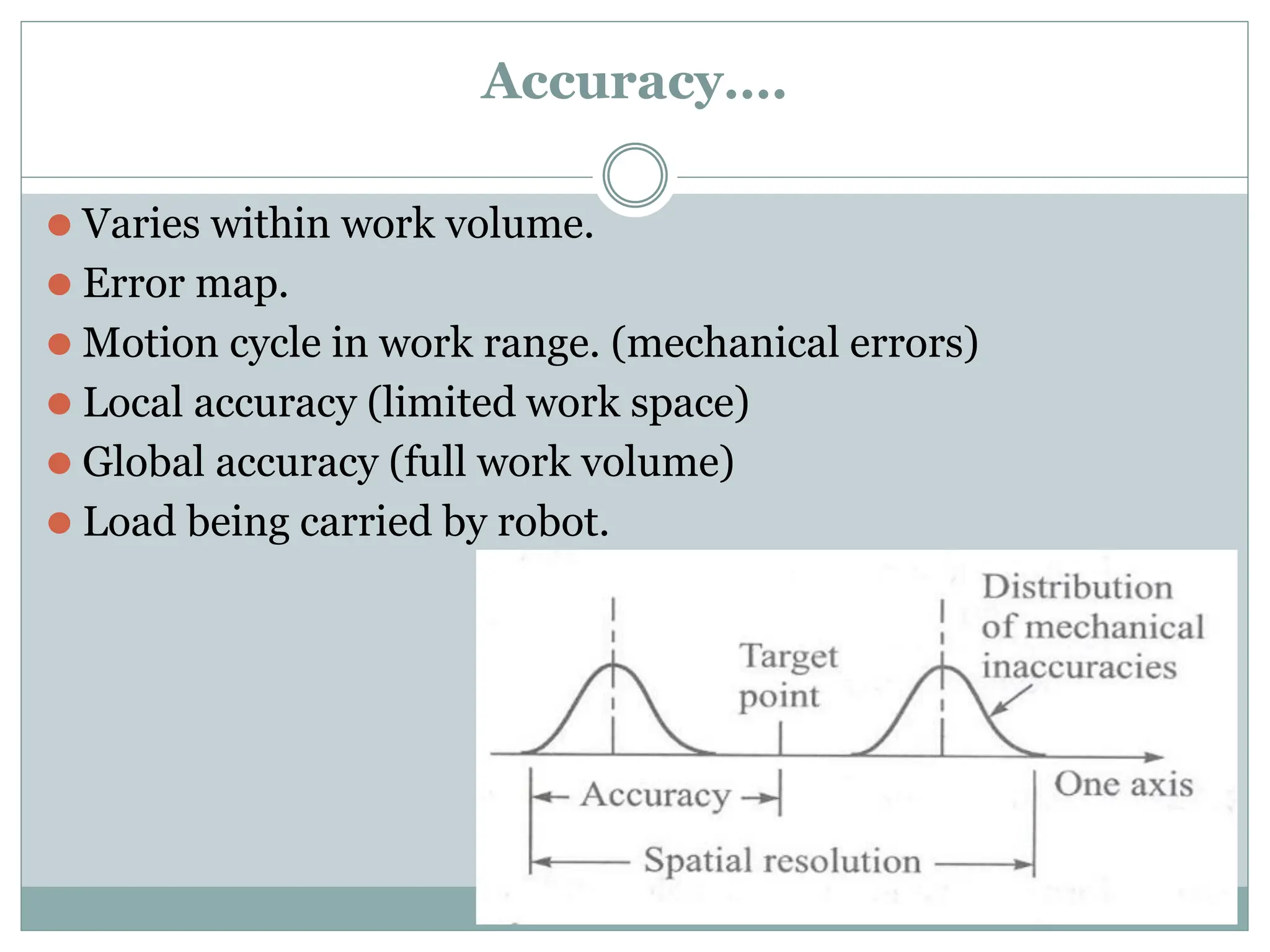 Accuracy….

Varies within work volume.
Error map.
Motion cycle in work range. (mechanical errors)
Local accuracy (limited work space)
Global accuracy (full work volume)
Load being carried by robot.

Distribution of mechanical inaccuracies
Target point
One axis
Accuracy
Spatial resolution